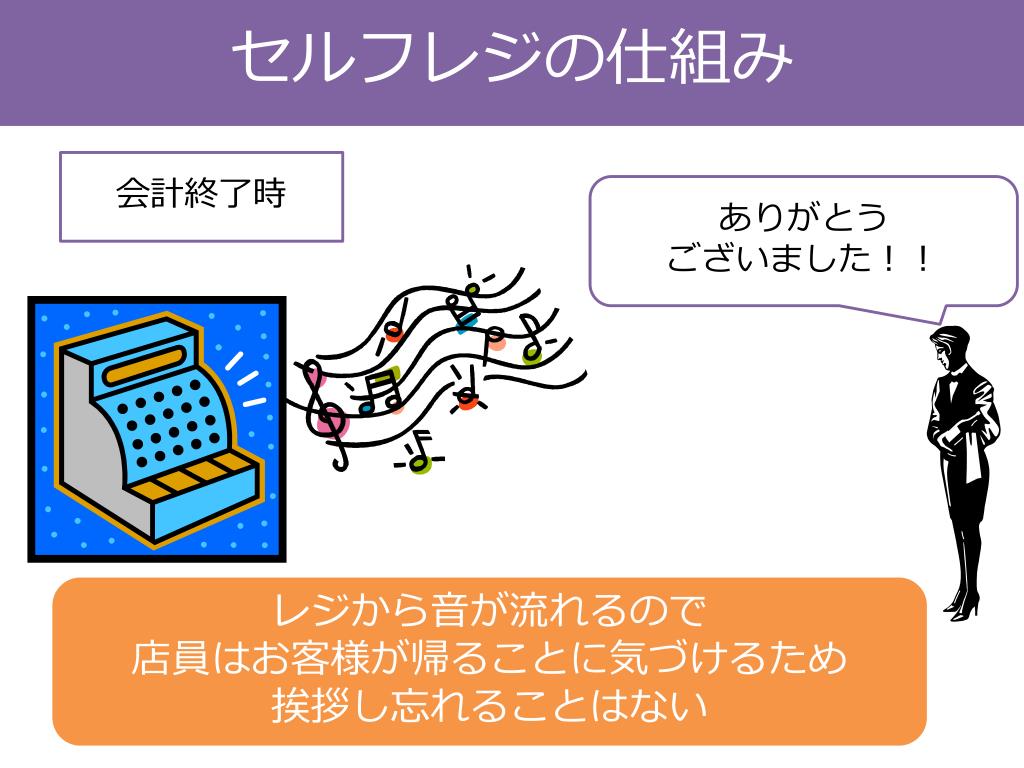 セルフレジの仕組み

会計終了時

ありがとう
ございました！！

レジから音が流れるので
店員はお客様が帰ることに気づけるため
挨拶し忘れることはない